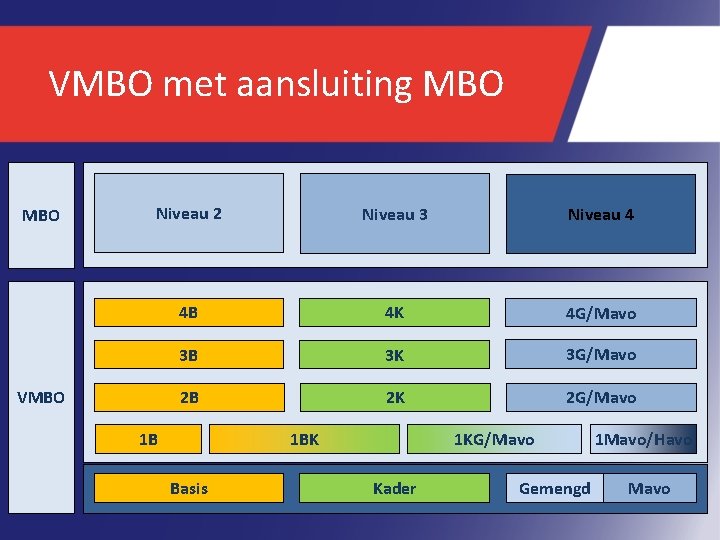 VMBO met aansluiting MBO

MBO

Niveau 2

Niveau 3

Niveau 4

VMBO

4B

4K

4G/Mavo

3B

3K

3G/Mavo

2B

2K

2G/Mavo

1B

1BK

1KG/Mavo

1Mavo/Havo

Basis

Kader

Gemengd

Mavo